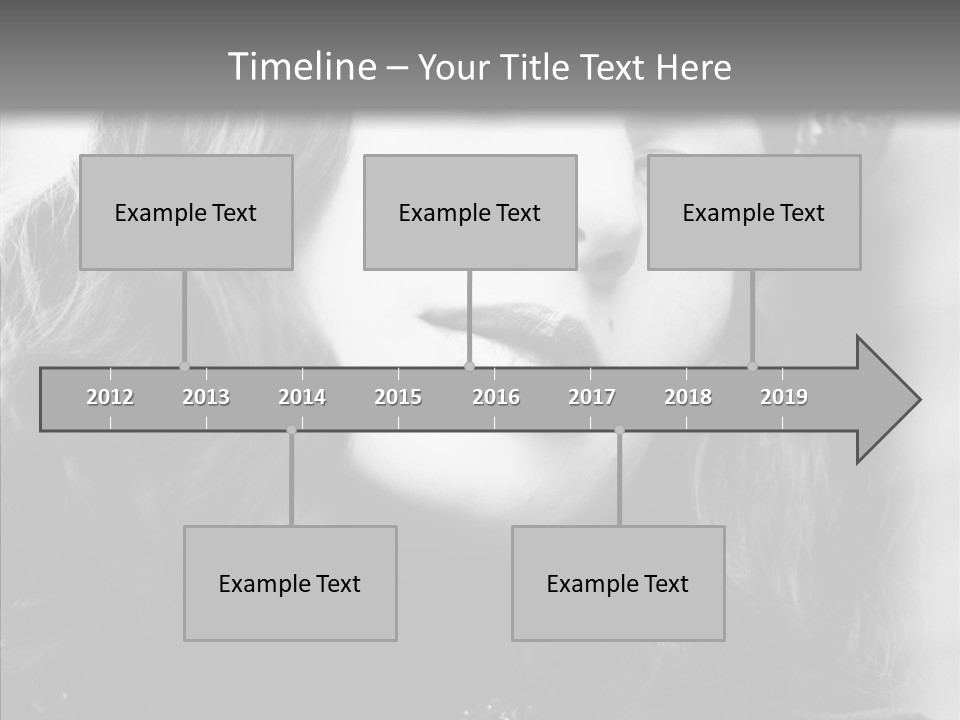 Timeline – Your Title Text Here

Example Text

Example Text

Example Text

2012 2013 2014 2015 2016 2017 2018 2019

Example Text

Example Text